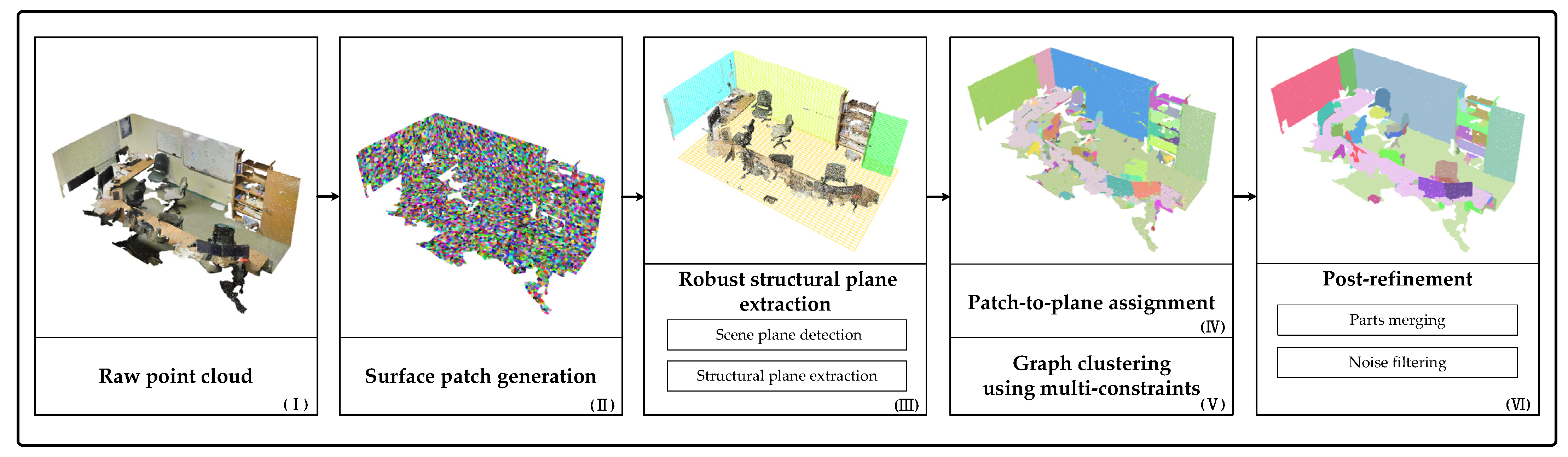 Raw point cloud
( I )

Surface patch generation
( II )

Robust structural plane extraction

Scene plane detection

Structural plane extraction
(III)

Patch-to-plane assignment
(IV)

Graph clustering using multi-constraints
( V )

Post-refinement

Parts merging

Noise filtering
(VI)